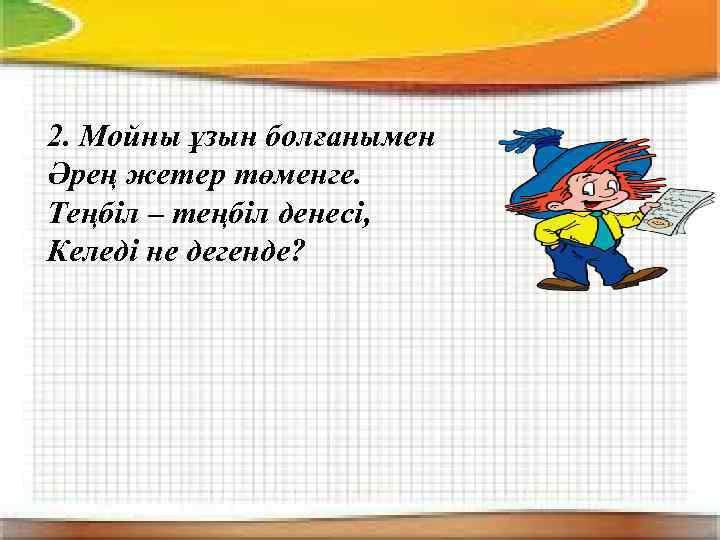 2. Мойны ұзын болғанымен
Әрең жетер төменге.
Теңбіл – теңбіл денесі,
Келеді не дегенде?